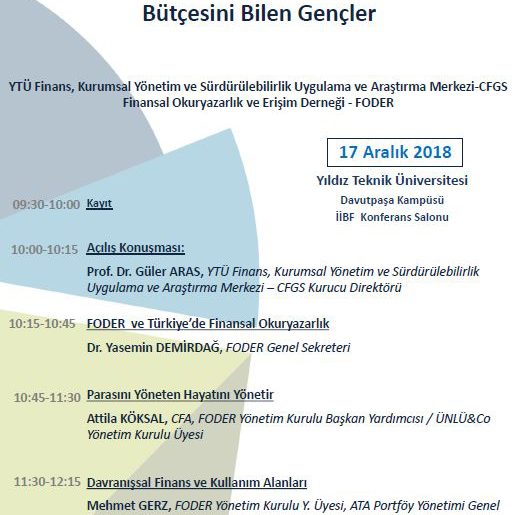 Bütçesini Bilen Gençler

YTÜ Finans, Kurumsal Yönetim ve Sürdürülebilirlik Uygulama ve Araştırma Merkezi-CFGS
Finansal Okuryazarlık ve Erişim Derneği - FODER

17 Aralık 2018

Yıldız Teknik Üniversitesi
Davutpaşa Kampüsü
İİBF Konferans Salonu

09:30-10:00 Kayıt

10:00-10:15 Açılış Konuşması:
Prof. Dr. Güler ARAS, YTÜ Finans, Kurumsal Yönetim ve Sürdürülebilirlik Uygulama ve Araştırma Merkezi – CFGS Kurucu Direktörü

10:15-10:45 FODER ve Türkiye'de Finansal Okuryazarlık
Dr. Yasemin DEMİRDAĞ, FODER Genel Sekreteri

10:45-11:30 Parasını Yöneten Hayatını Yönetir
Attila KÖKSAL, CFA, FODER Yönetim Kurulu Başkan Yardımcısı / ÜNLÜ&Co Yönetim Kurulu Üyesi

11:30-12:15 Davranışsal Finans ve Kullanım Alanları
Mehmet GERZ, FODER Yönetim Kurulu Y. Üyesi, ATA Portföy Yönetimi Genel